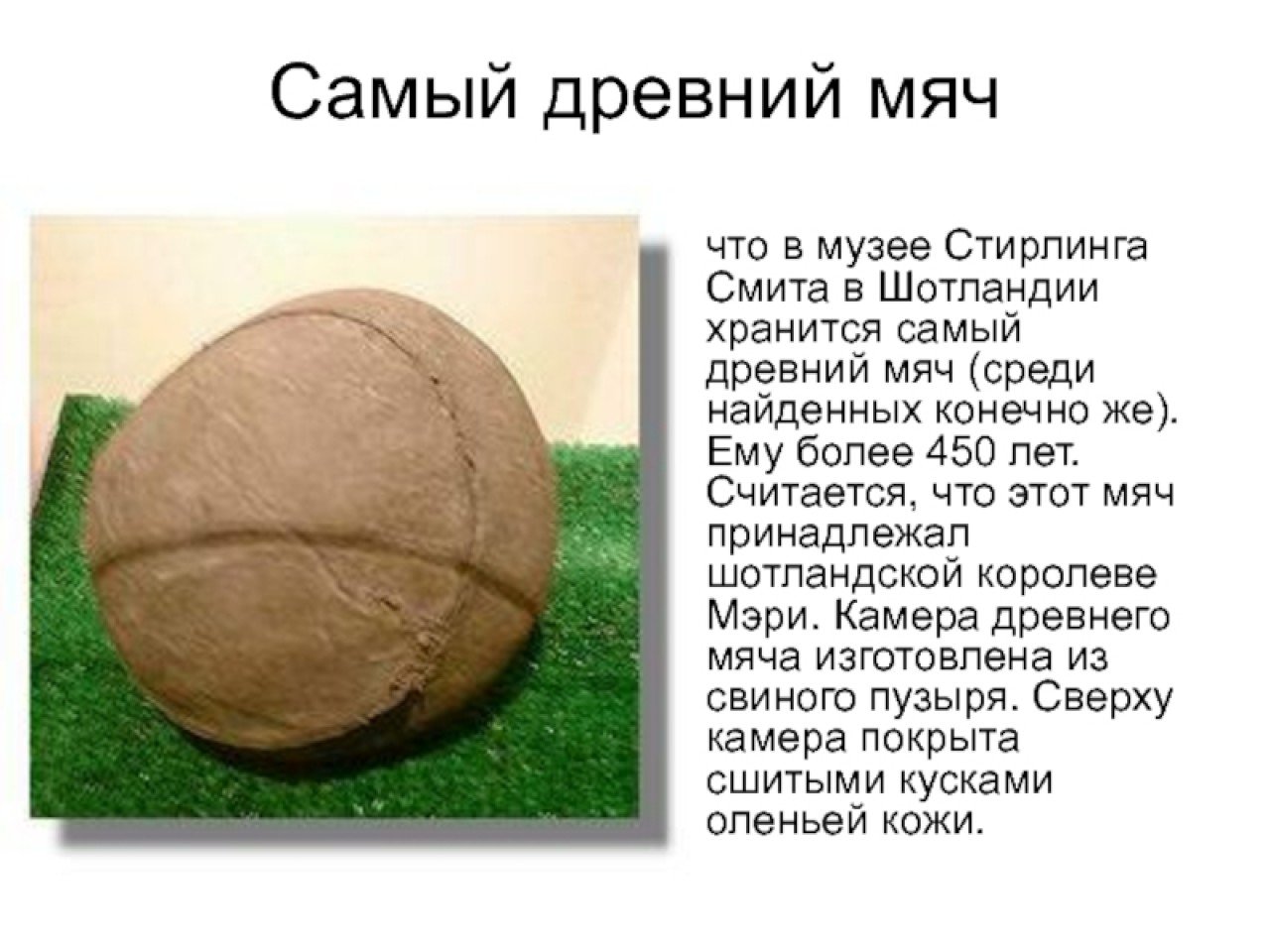 Самый древний мяч

что в музее Стирлинга Смита в Шотландии хранится самый древний мяч (среди найденных конечно же). Ему более 450 лет. Считается, что этот мяч принадлежал шотландской королеве Мэри. Камера древнего мяча изготовлена из свиного пузыря. Сверху камера покрыта сшитыми кусками оленьей кожи.